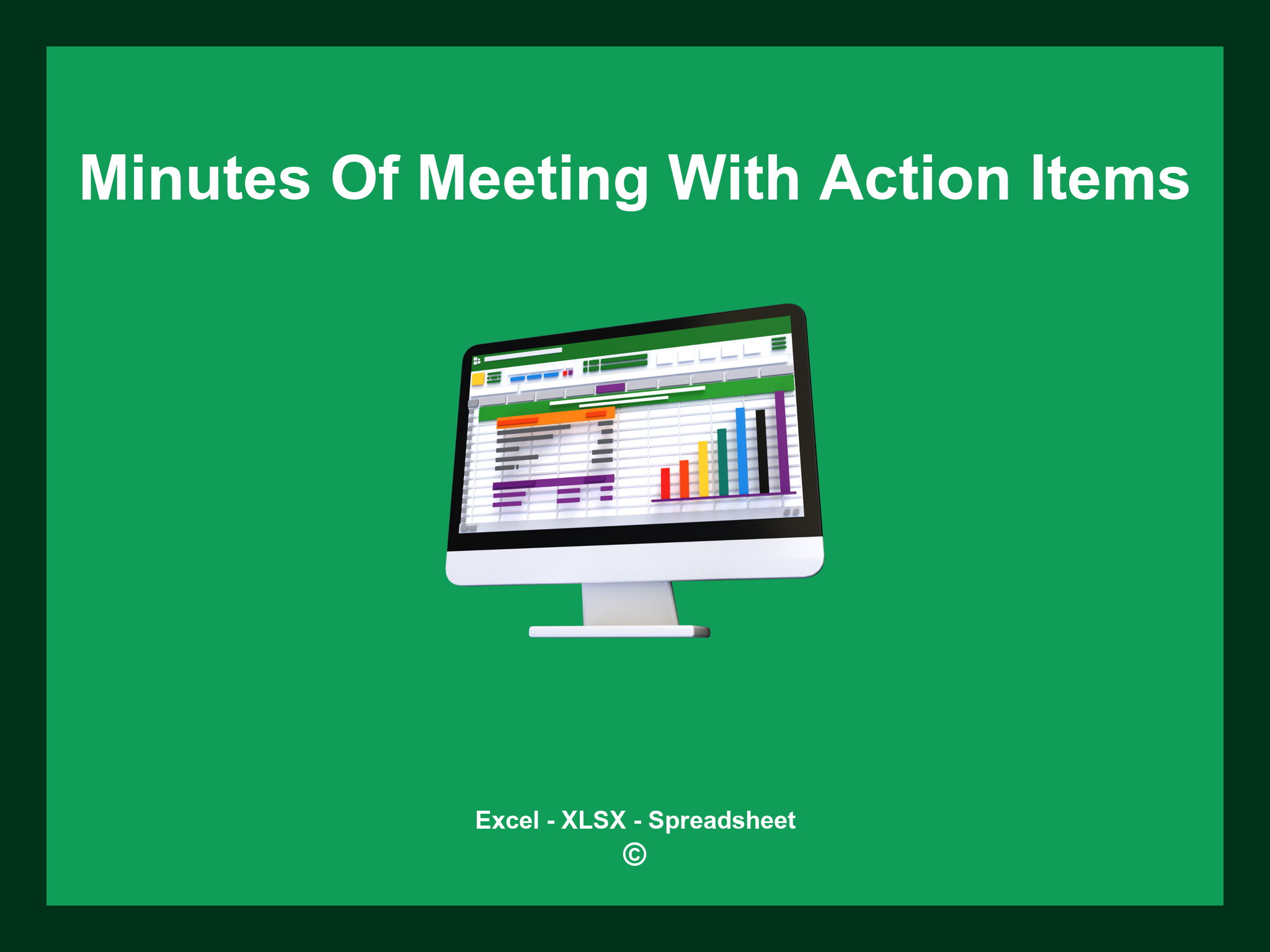 Minutes Of Meeting With Action Items

Excel - XLSX - Spreadsheet
©